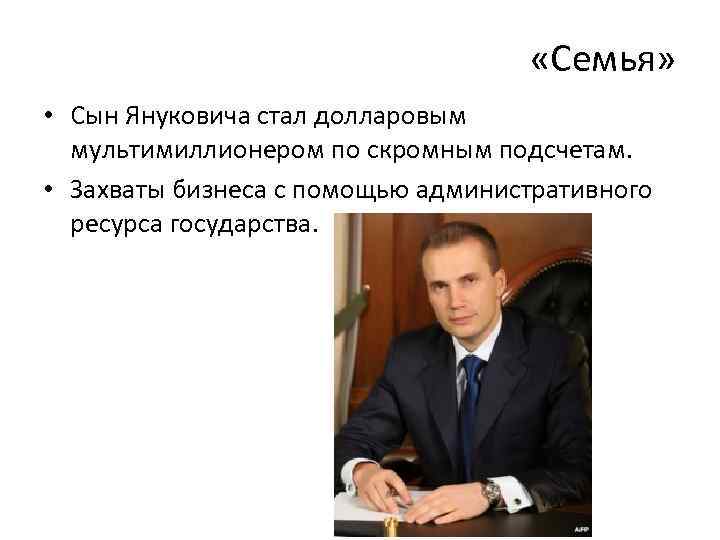 «Семья»

• Сын Януковича стал долларовым мультимиллионером по скромным подсчетам.
• Захваты бизнеса с помощью административного ресурса государства.

AFP